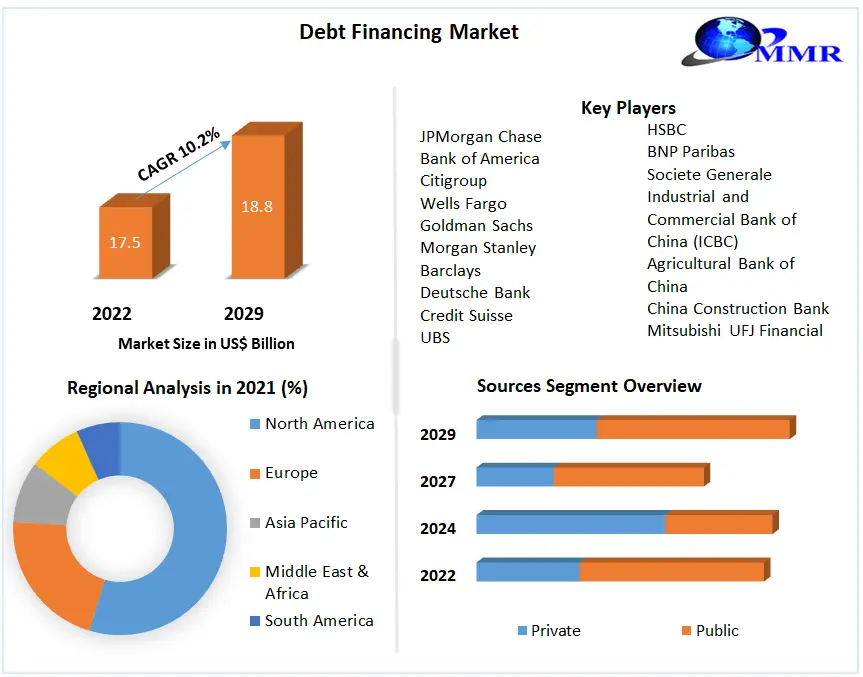 Debt Financing Market

MMR

CAGR 10.2%

17.5

18.8

2022

2029

Market Size in US$ Billion

Key Players

JPMorgan Chase
Bank of America
Citigroup
Wells Fargo
Goldman Sachs
Morgan Stanley
Barclays
Deutsche Bank
Credit Suisse
UBS

HSBC
BNP Paribas
Societe Generale
Industrial and Commercial Bank of China (ICBC)
Agricultural Bank of China
China Construction Bank
Mitsubishi UFJ Financial

Regional Analysis in 2021 (%)

North America
Europe
Asia Pacific
Middle East & Africa
South America

Sources Segment Overview

2029
2027
2024
2022

Private
Public